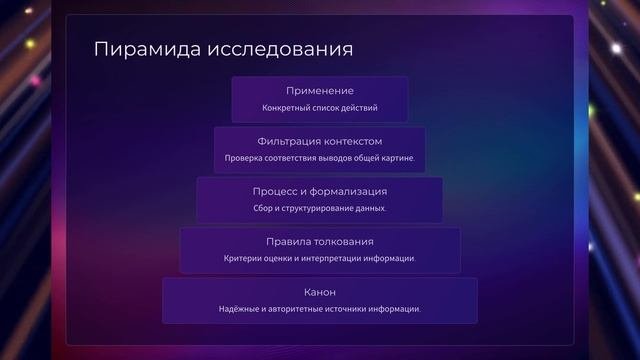 Пирамида исследования

Применение

Конкретный список действий

Фильтрация контекстом

Проверка соответствия выводов общей картине.

Процесс и формализация

Сбор и структурирование данных.

Правила толкования

Критерии оценки и интерпретации информации.

Канон

Надёжные и авторитетные источники информации.